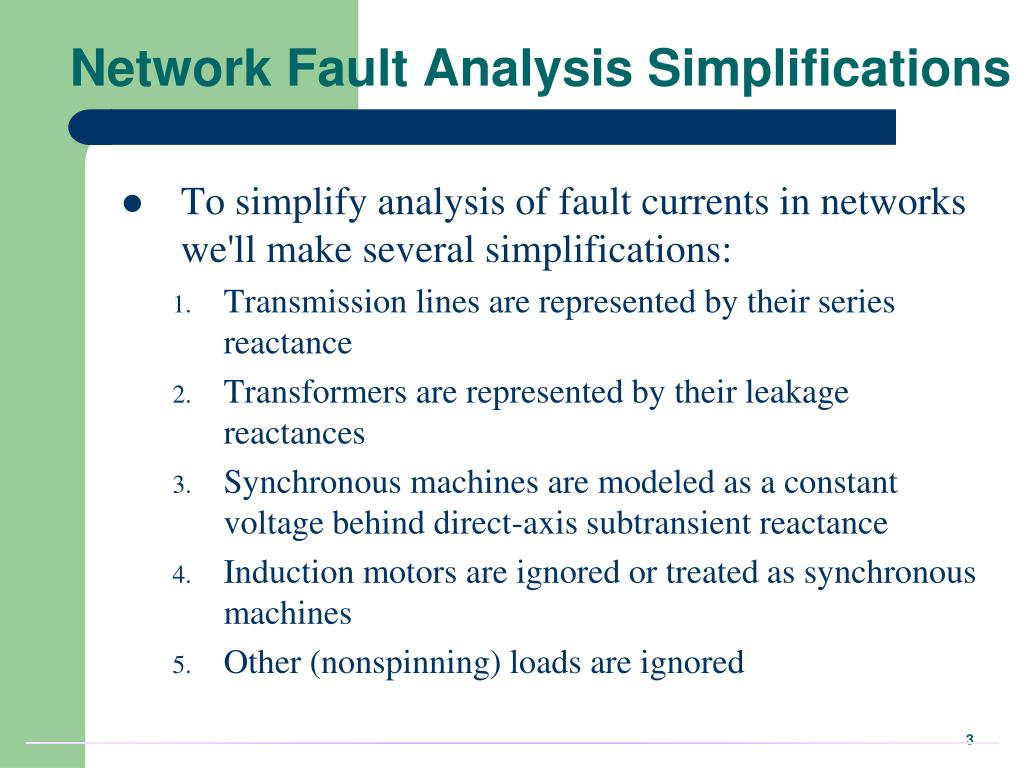 Network Fault Analysis Simplifications

● To simplify analysis of fault currents in networks we'll make several simplifications:

1. Transmission lines are represented by their series reactance
2. Transformers are represented by their leakage reactances
3. Synchronous machines are modeled as a constant voltage behind direct-axis subtransient reactance
4. Induction motors are ignored or treated as synchronous machines
5. Other (nonspinning) loads are ignored

3